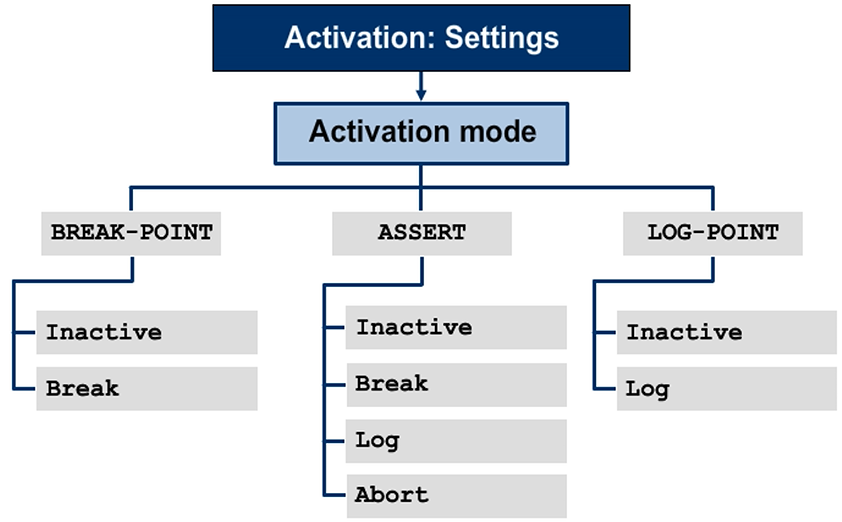 Activation: Settings

Activation mode

BREAK-POINT

Inactive

Break

ASSERT

Inactive

Break

Log

Abort

LOG-POINT

Inactive

Log